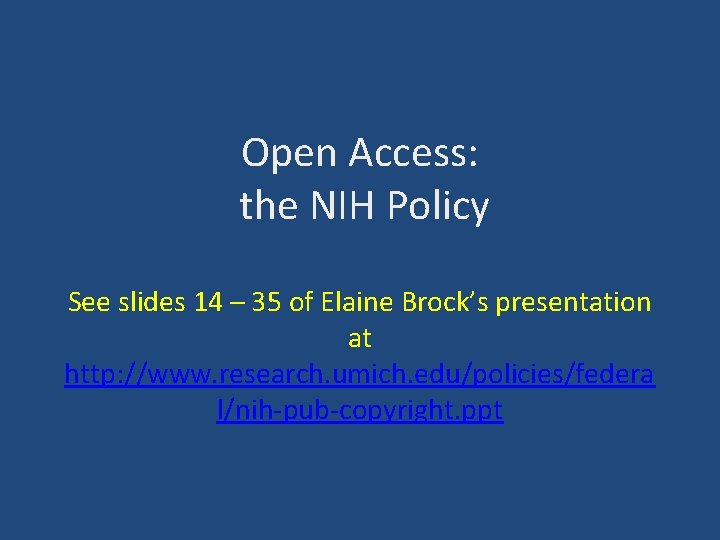 Open Access:
the NIH Policy

See slides 14 – 35 of Elaine Brock's presentation at http://www.research.umich.edu/policies/federal/nih-pub-copyright.ppt